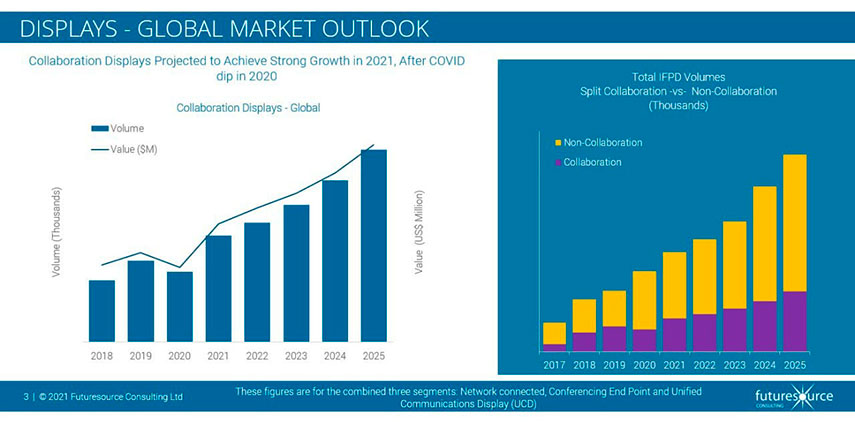 DISPLAYS - GLOBAL MARKET OUTLOOK

Collaboration Displays Projected to Achieve Strong Growth in 2021, After COVID dip in 2020

Collaboration Displays - Global

Volume

Value ($M)

Volume (Thousands)

Value (US$ Million)

2018 2019 2020 2021 2022 2023 2024 2025

Total IFPD Volumes
Split Collaboration -vs- Non-Collaboration
(Thousands)

Non-Collaboration

Collaboration

2017 2018 2019 2020 2021 2022 2023 2024 2025

3 | © 2021 Futuresource Consulting Ltd

These figures are for the combined three segments: Network connected, Conferencing End Point and Unified Communications Display (UCD)

futuresource
CONSULTING